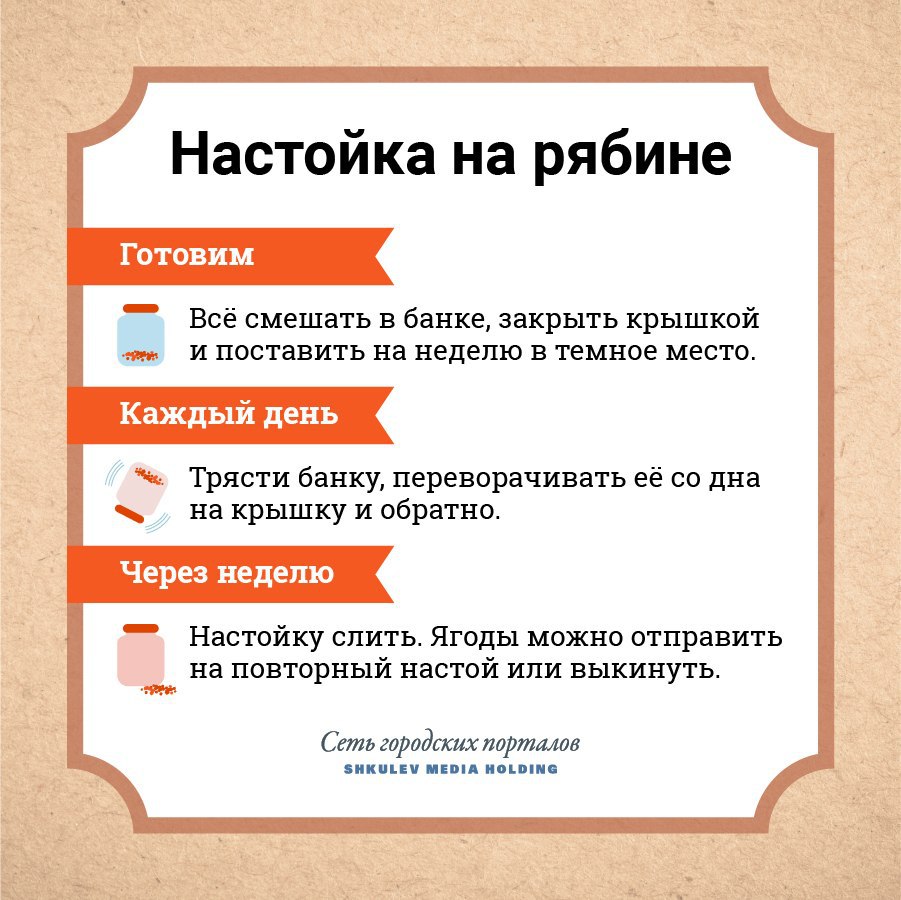 Настойка на рябине

Готовим

Всё смешать в банке, закрыть крышкой и поставить на неделю в темное место.

Каждый день

Трясти банку, переворачивать её со дна на крышку и обратно.

Через неделю

Настойку слить. Ягоды можно отправить на повторный настой или выкинуть.

Сеть городских порталов
SHKULEV MEDIA HOLDING